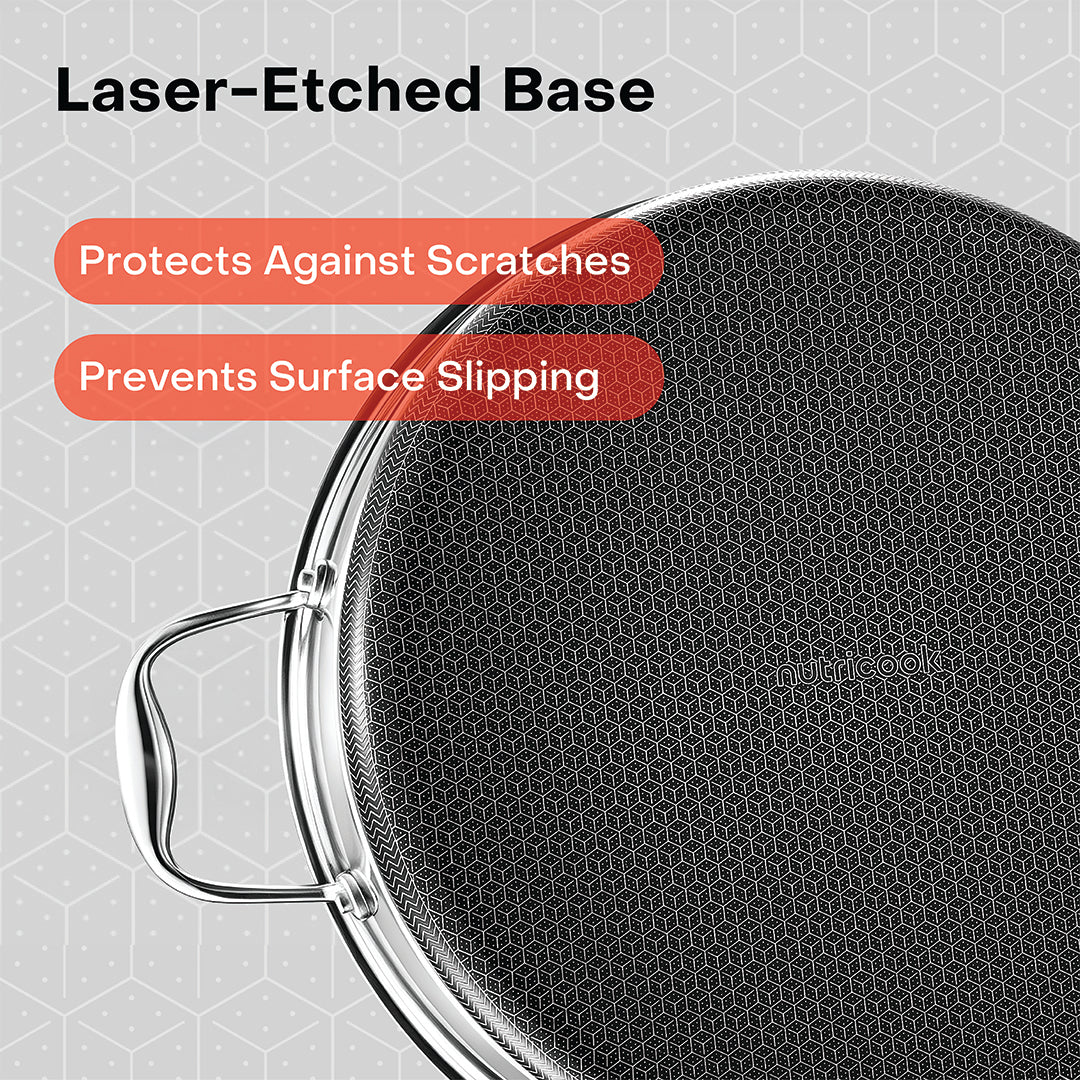 Laser-Etched Base

Protects Against Scratches

Prevents Surface Slipping

nutricook